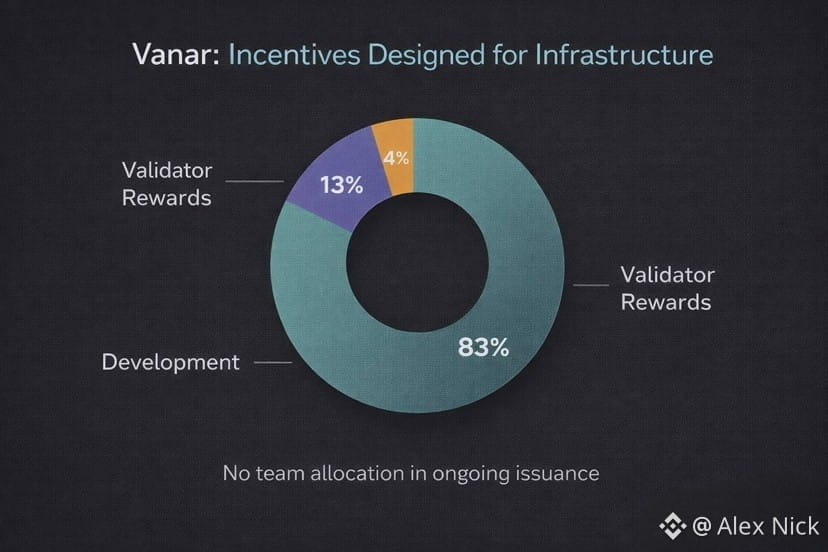 Vanar: Incentives Designed for Infrastructure

Validator Rewards

13%

4%

Validator Rewards

83%

Development

No team allocation in ongoing issuance

@ Alex Nick